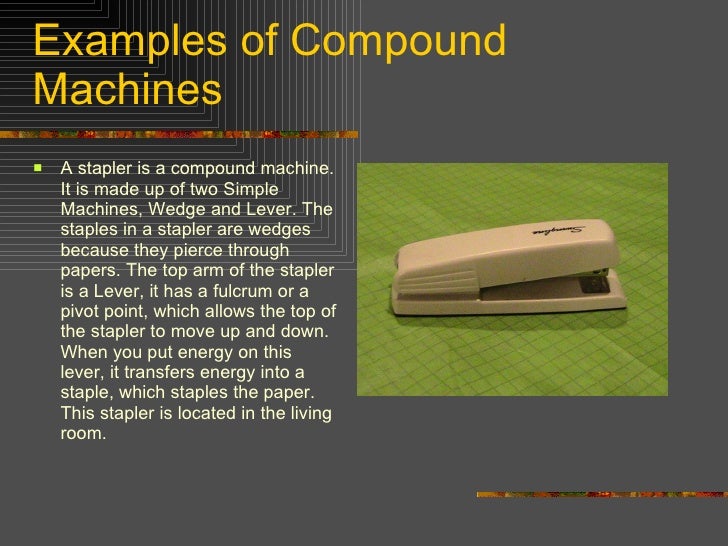 Examples of Compound Machines

A stapler is a compound machine. It is made up of two Simple Machines, Wedge and Lever. The staples in a stapler are wedges because they pierce through papers. The top arm of the stapler is a Lever, it has a fulcrum or a pivot point, which allows the top of the stapler to move up and down. When you put energy on this lever, it transfers energy into a staple, which staples the paper. This stapler is located in the living room.

Swingline